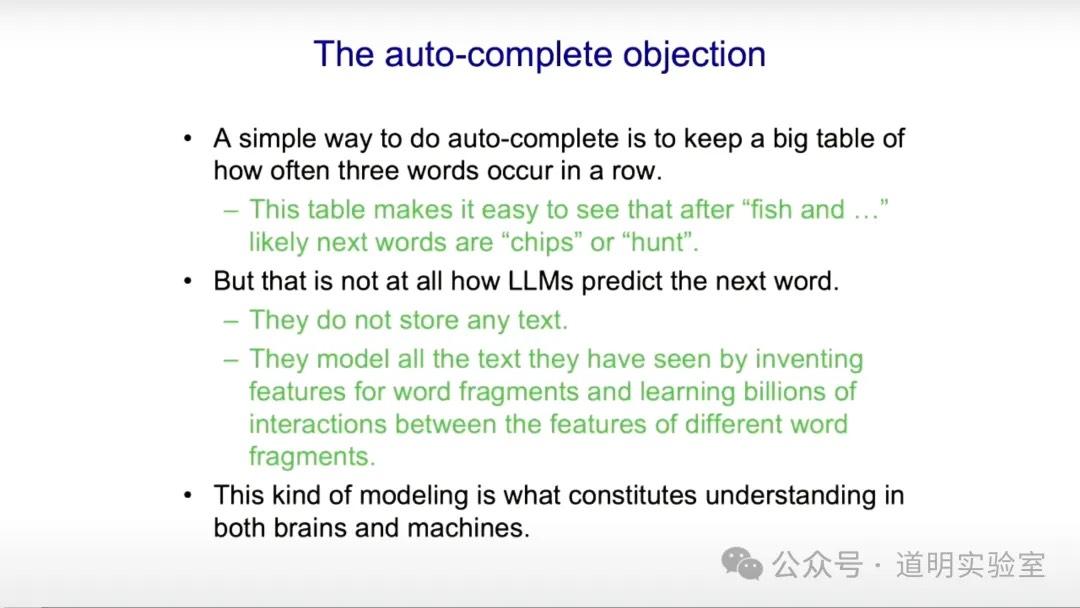 The auto-complete objection

• A simple way to do auto-complete is to keep a big table of how often three words occur in a row.
– This table makes it easy to see that after “fish and …” likely next words are “chips” or “hunt”.

• But that is not at all how LLMs predict the next word.
– They do not store any text.
– They model all the text they have seen by inventing features for word fragments and learning billions of interactions between the features of different word fragments.

• This kind of modeling is what constitutes understanding in both brains and machines.

公众号 · 道明实验室